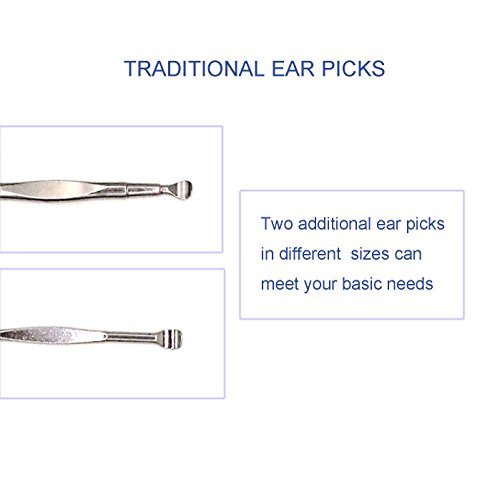 TRADITIONAL EAR PICKS

Two additional ear picks in different sizes can meet your basic needs